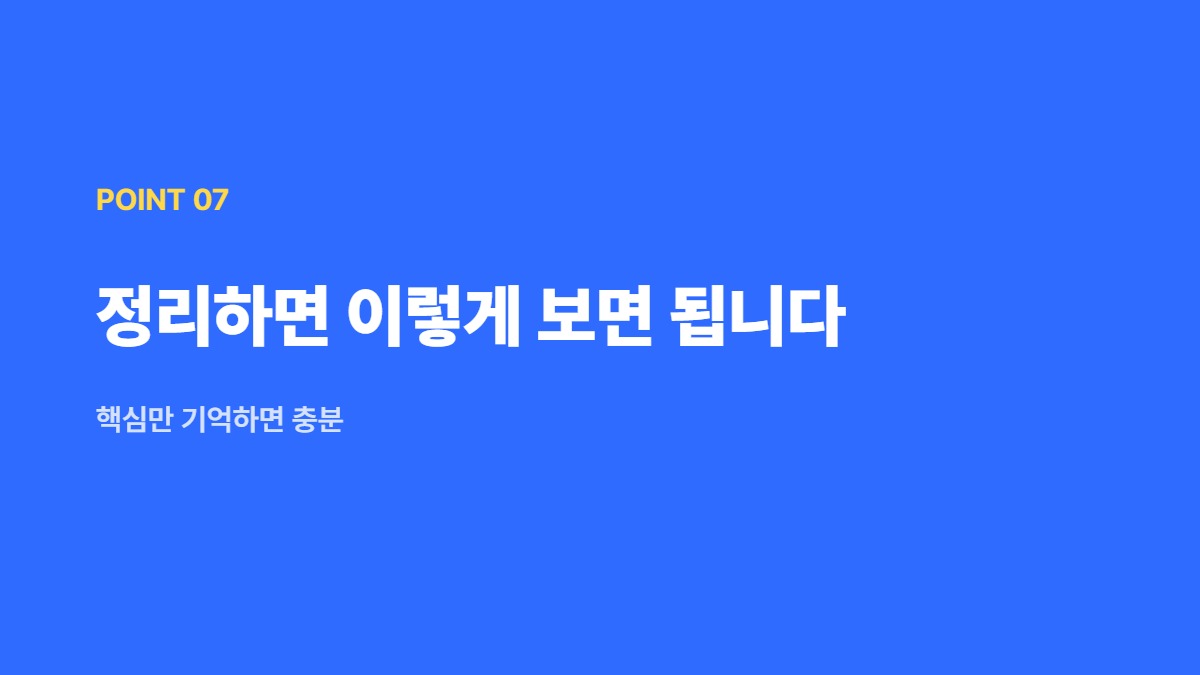 POINT 07

정리하면 이렇게 보면 됩니다

핵심만 기억하면 충분